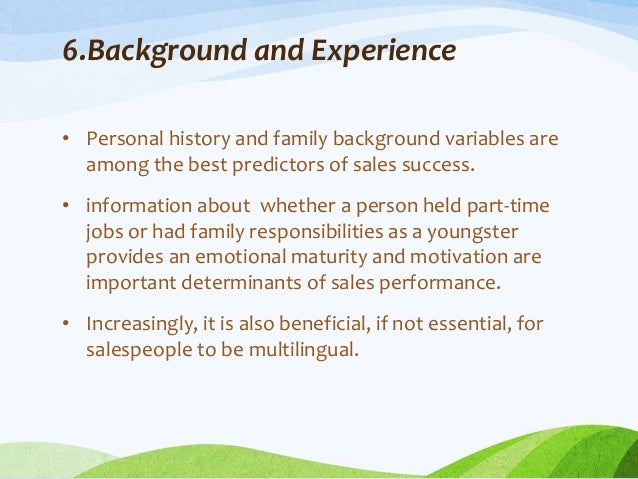 6.Background and Experience

• Personal history and family background variables are among the best predictors of sales success.

• information about whether a person held part-time jobs or had family responsibilities as a youngster provides an emotional maturity and motivation are important determinants of sales performance.

• Increasingly, it is also beneficial, if not essential, for salespeople to be multilingual.